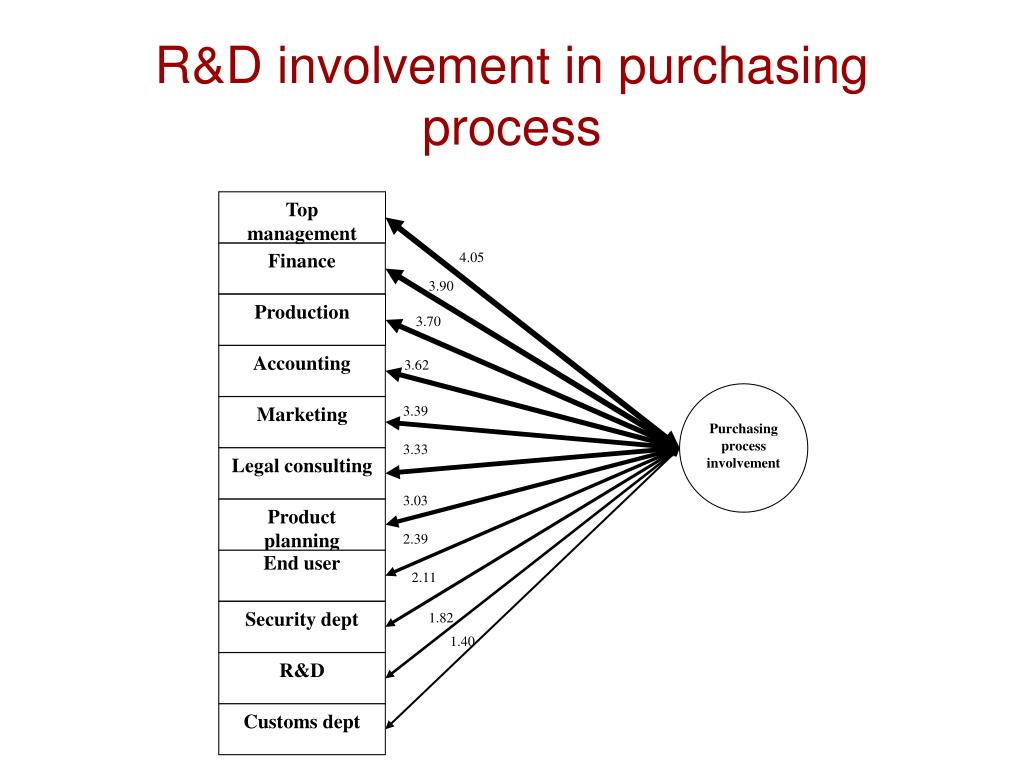 R&D involvement in purchasing process

Top management
Finance
Production
Accounting
Marketing
Legal consulting
Product planning
End user
Security dept
R&D
Customs dept

4.05
3.90
3.70
3.62
3.39
3.33
3.03
2.39
2.11
1.82
1.40

Purchasing process involvement